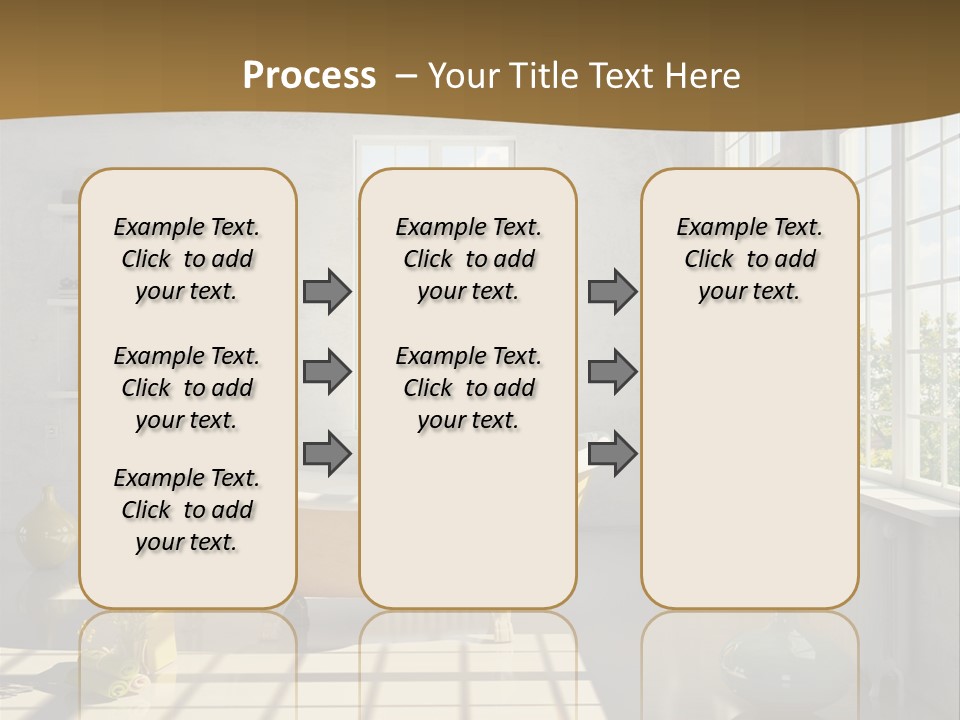 Process – Your Title Text Here

Example Text. Click to add your text.

Example Text. Click to add your text.

Example Text. Click to add your text.

Example Text. Click to add your text.

Example Text. Click to add your text.

Example Text. Click to add your text.